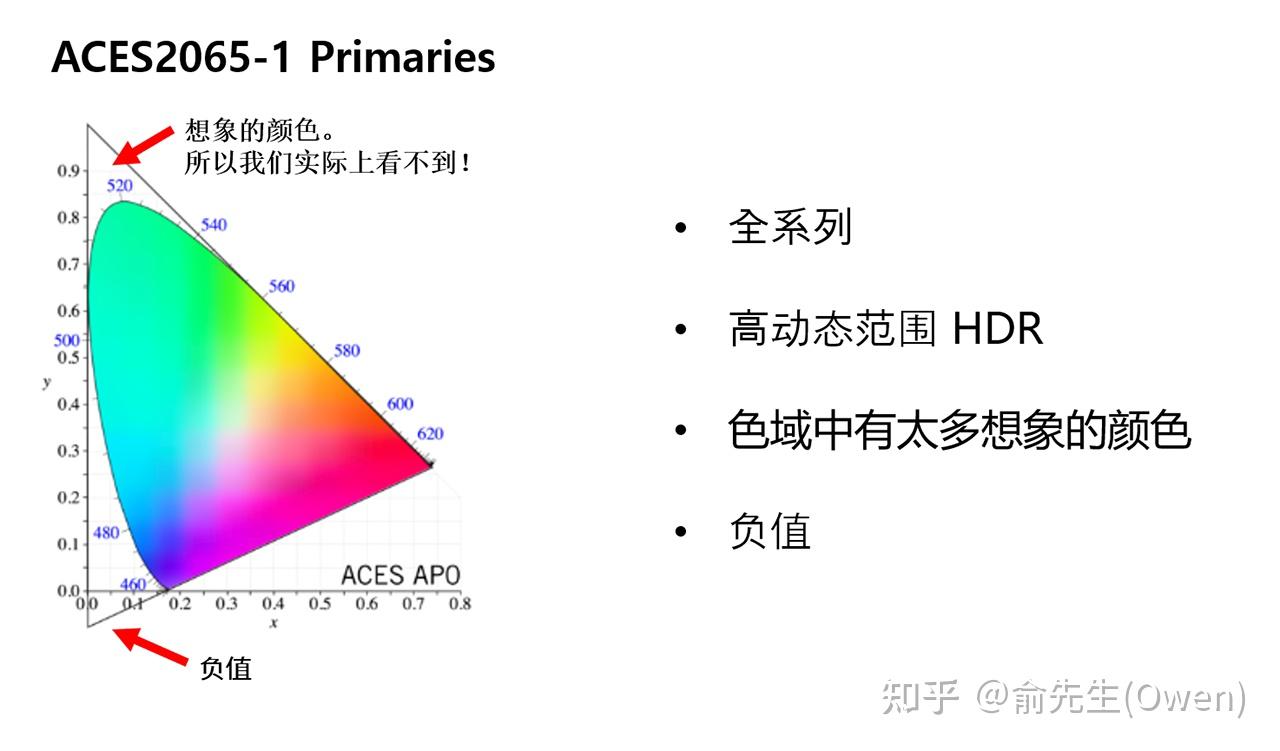 ACES2065-1 Primaries

想象的颜色。
所以我们实际上看不到！

0.9
0.8
0.7
0.6
0.5
0.4
0.3
0.2
0.1
0.0
y
520
540
560
580
600
620
500
480
460
ACES AP0
0.0 0.1 0.2 0.3 0.4 0.5 0.6 0.7 0.8
x

负值

• 全系列
• 高动态范围 HDR
• 色域中有太多想象的颜色
• 负值

知乎 @俞先生(Owen)